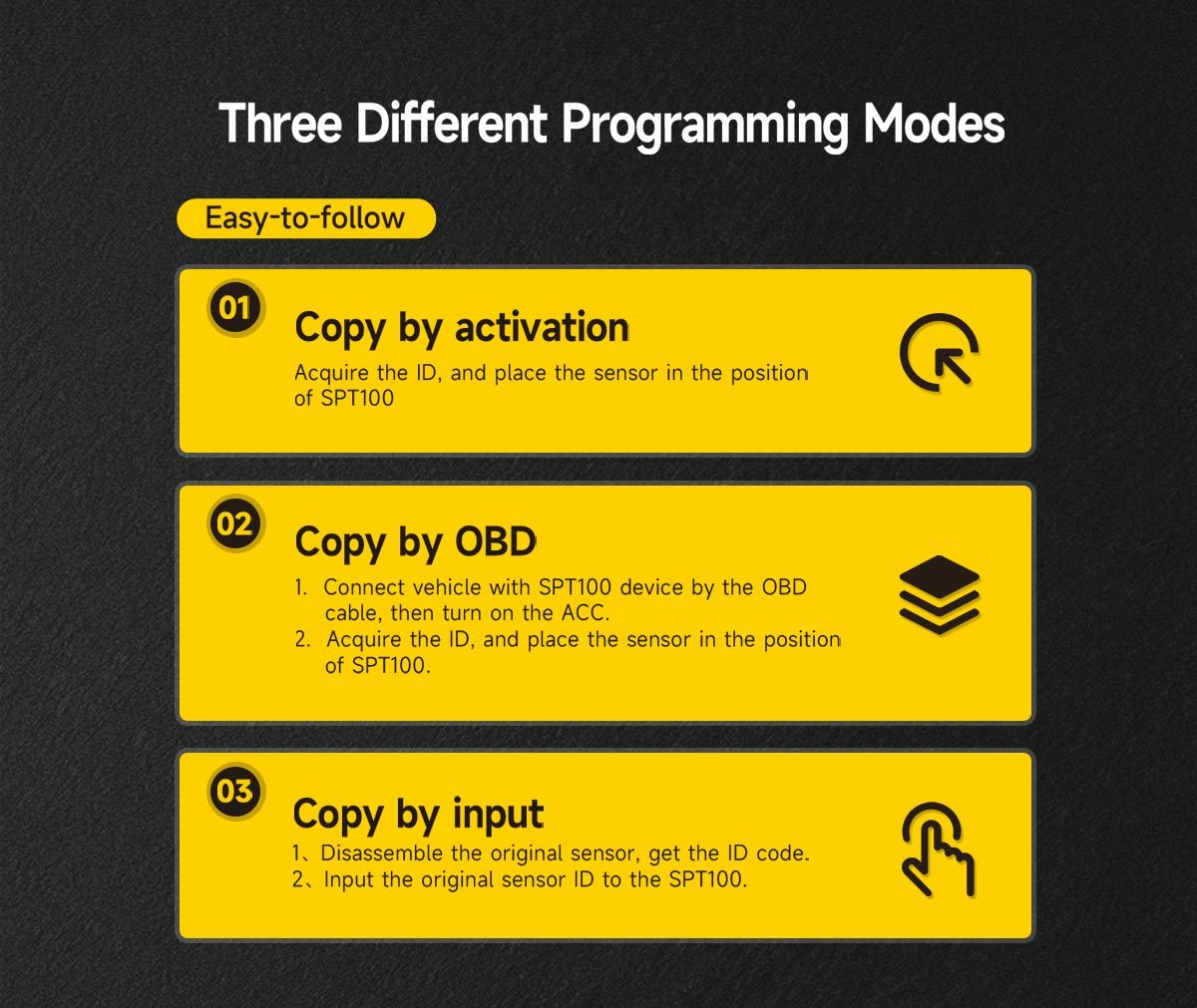 Three Different Programming Modes

Easy-to-follow

01

Copy by activation

Acquire the ID, and place the sensor in the position of SPT100

02

Copy by OBD

1. Connect vehicle with SPT100 device by the OBD cable, then turn on the ACC.
2. Acquire the ID, and place the sensor in the position of SPT100.

03

Copy by input

1、Disassemble the original sensor, get the ID code.
2、Input the original sensor ID to the SPT100.